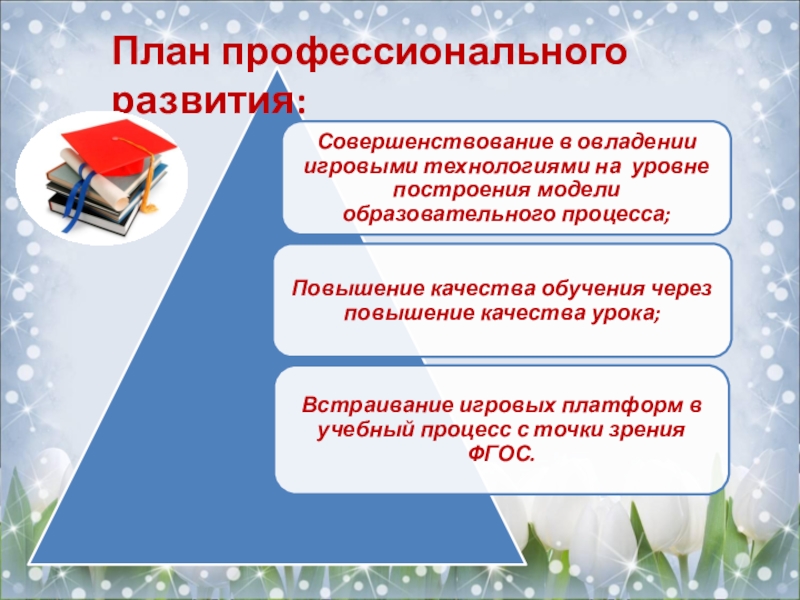 План профессионального развития:

Совершенствование в овладении игровыми технологиями на уровне построения модели образовательного процесса;

Повышение качества обучения через повышение качества урока;

Встраивание игровых платформ в учебный процесс с точки зрения ФГОС.